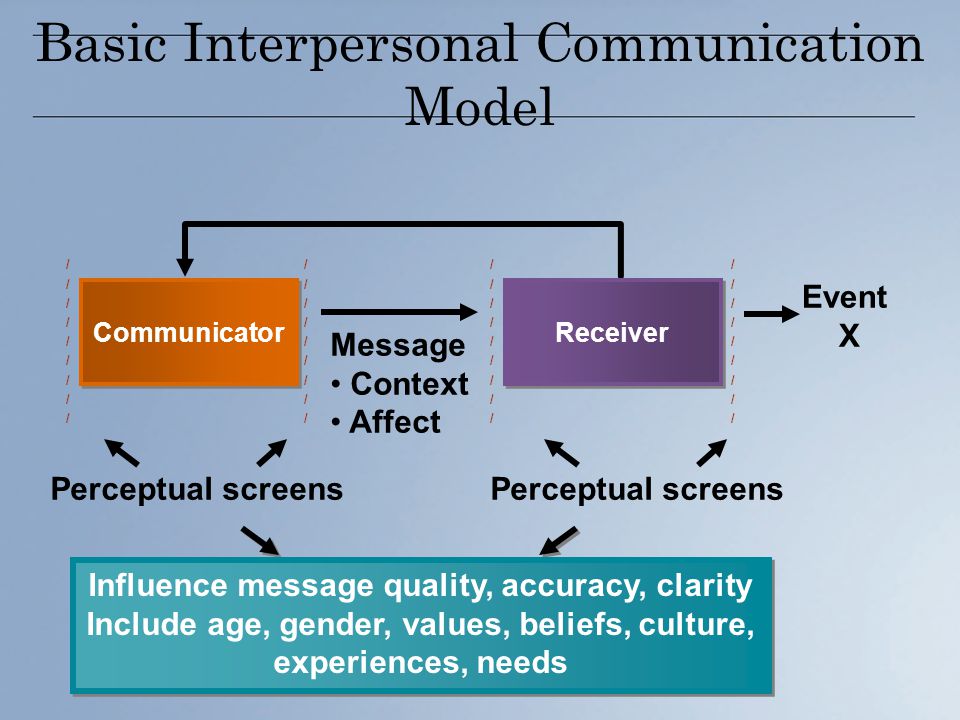 Basic Interpersonal Communication Model

Communicator

Message
• Context
• Affect

Receiver

Event X

Perceptual screens

Perceptual screens

Influence message quality, accuracy, clarity
Include age, gender, values, beliefs, culture, experiences, needs